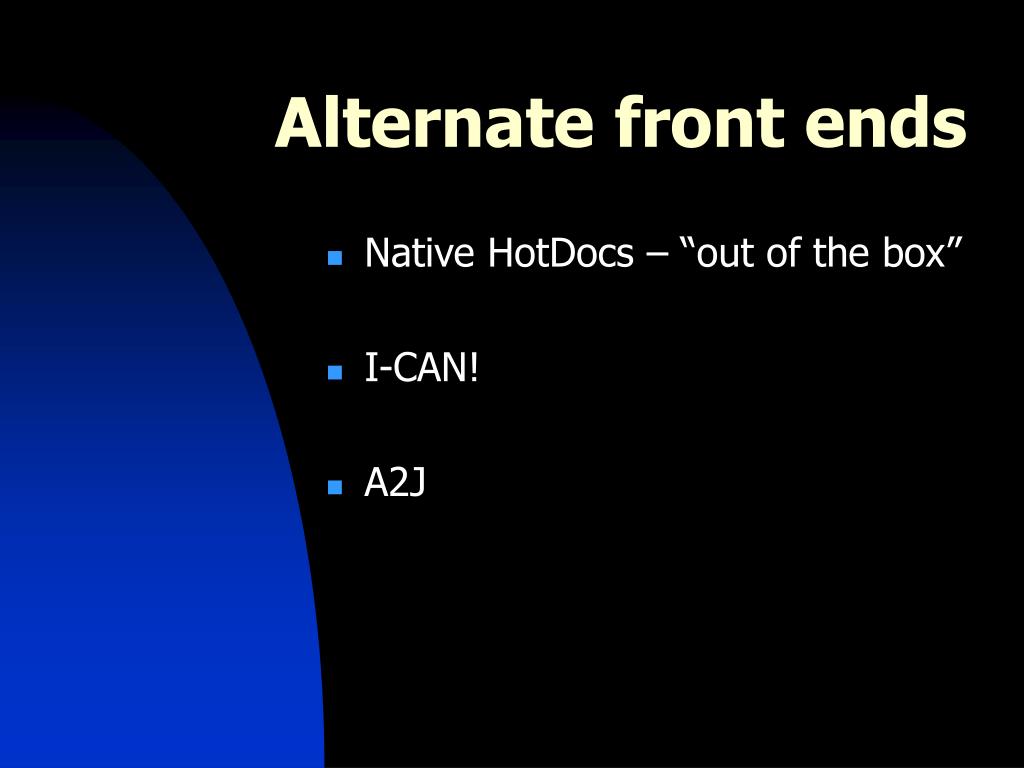 Alternate front ends

- Native HotDocs – “out of the box”
- I-CAN!
- A2J